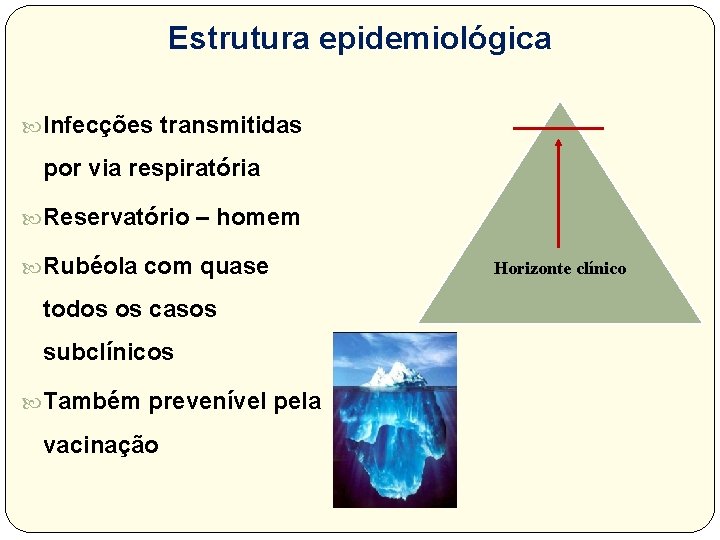 Estrutura epidemiológica

Infecções transmitidas por via respiratória

Reservatório – homem

Rubéola com quase todos os casos subclínicos

Também prevenível pela vacinação

Horizonte clínico